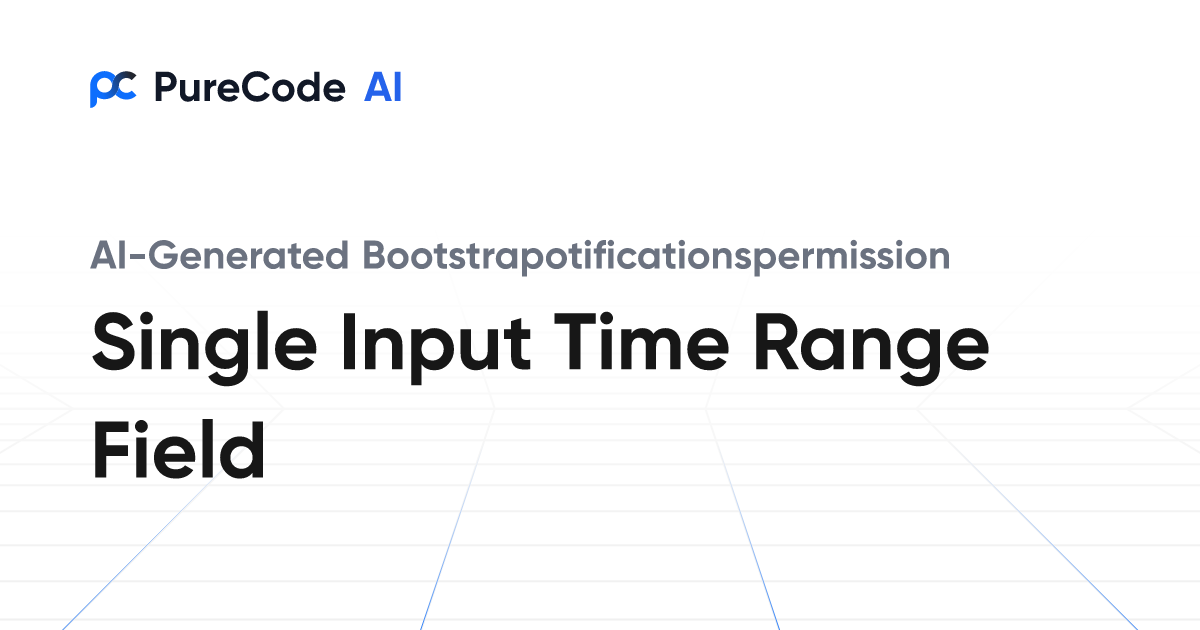 PureCode AI

AI-Generated Bootstrapotificationspermission

Single Input Time Range Field